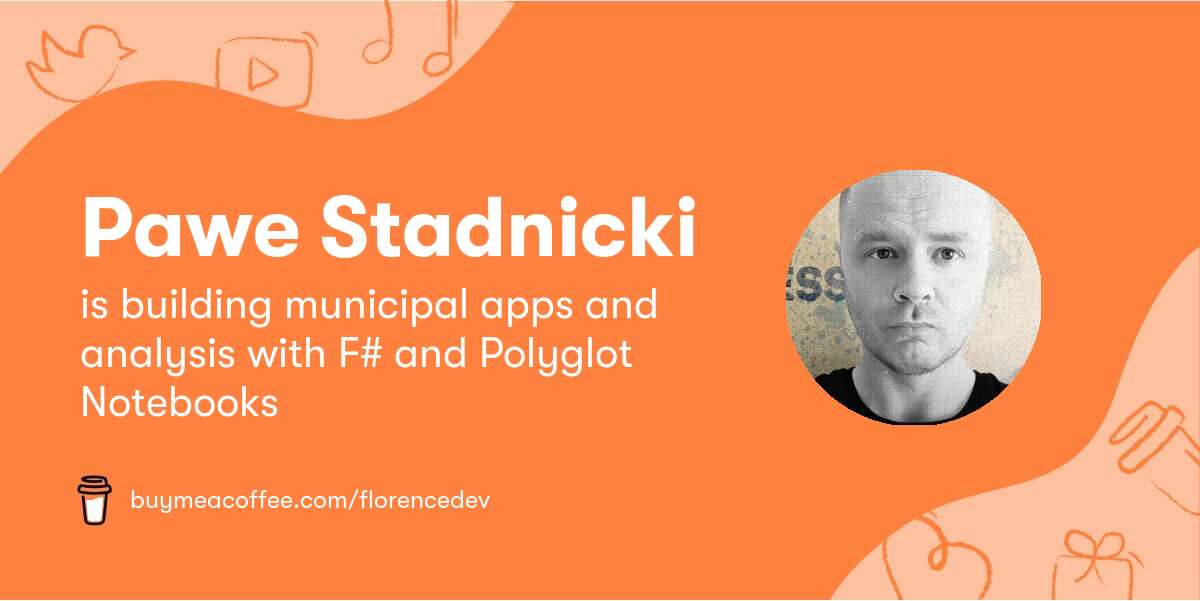 Pawe Stadnicki

is building municipal apps and analysis with F# and Polyglot Notebooks

buymeacoffee.com/florencedev